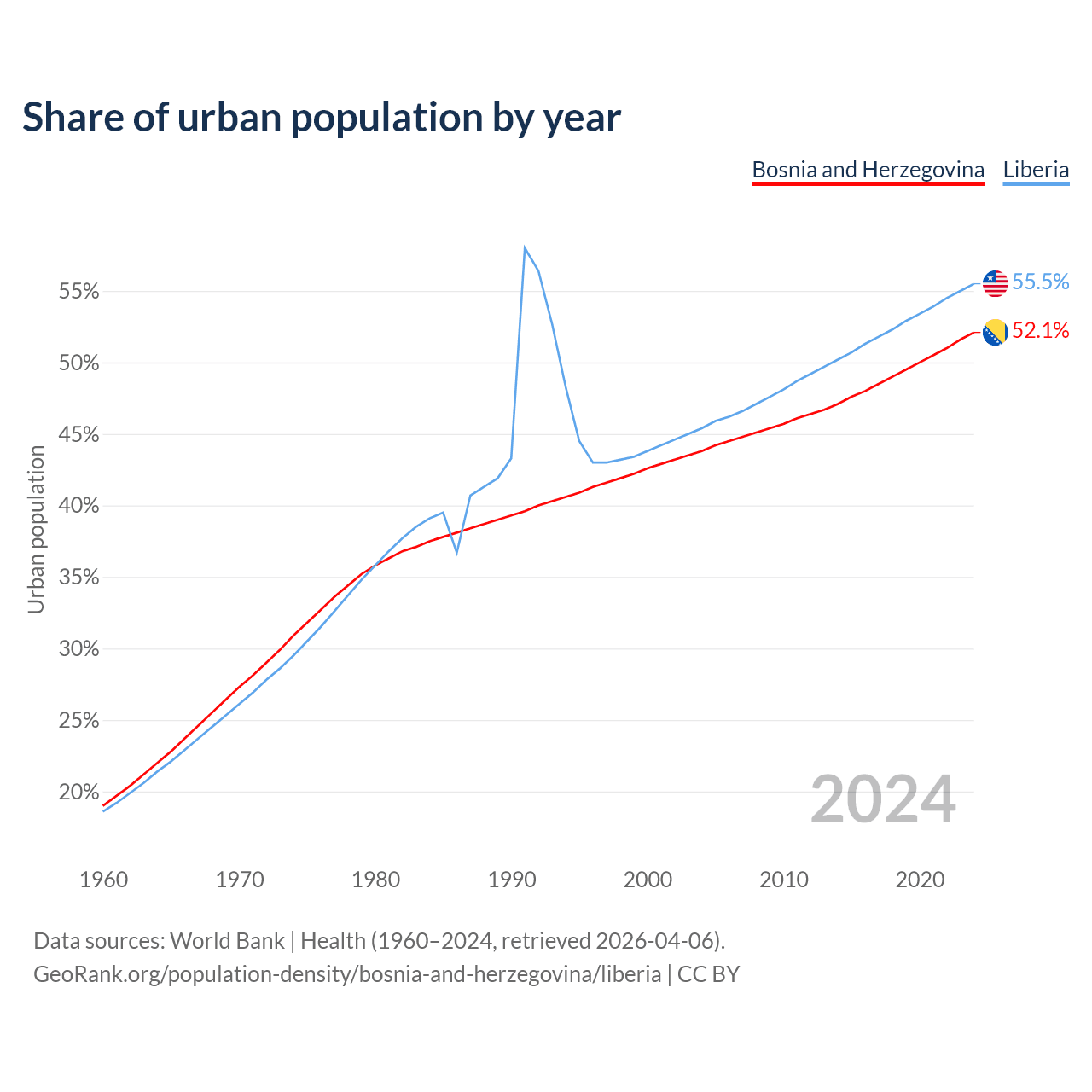 Share of urban population by year

Bosnia and Herzegovina Liberia

Urban population

55%
50%
45%
40%
35%
30%
25%
20%

55.5%
52.1%

2024

1960 1970 1980 1990 2000 2010 2020

Data sources: World Bank | Health (1960–2024, retrieved 2026-04-06).
GeoRank.org/population-density/bosnia-and-herzegovina/liberia | CC BY